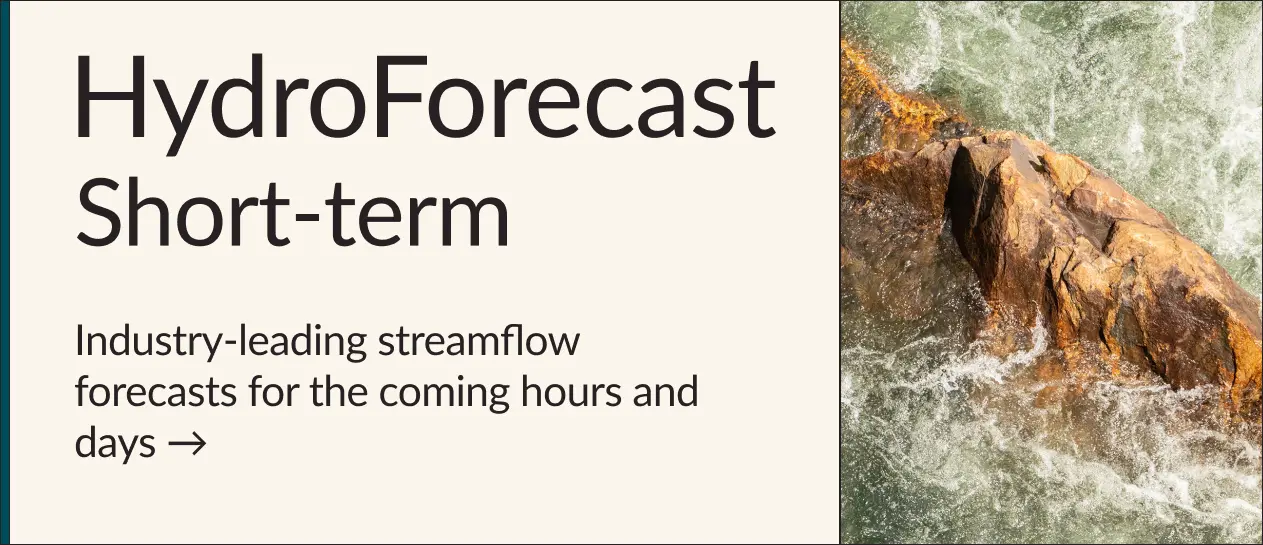 HydroForecast
Short-term

Industry-leading streamflow forecasts for the coming hours and days →